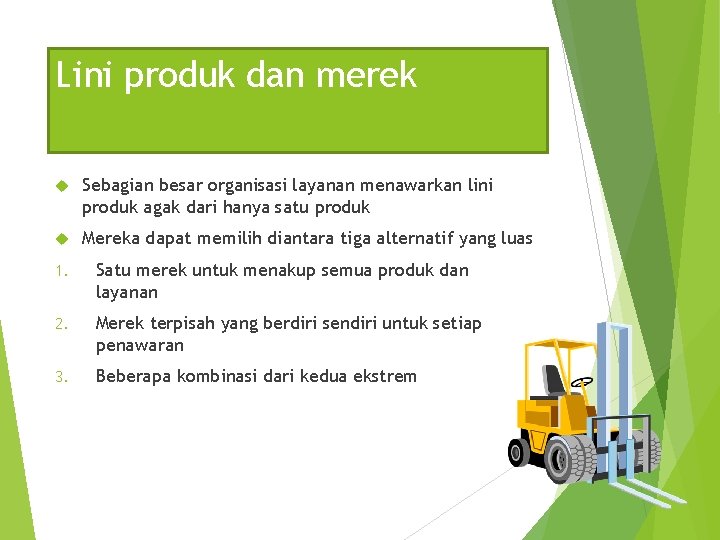 Lini produk dan merek

Sebagian besar organisasi layanan menawarkan lini produk agak dari hanya satu produk

Mereka dapat memilih diantara tiga alternatif yang luas

1. Satu merek untuk menakup semua produk dan layanan

2. Merek terpisah yang berdiri sendiri untuk setiap penawaran

3. Beberapa kombinasi dari kedua ekstrem